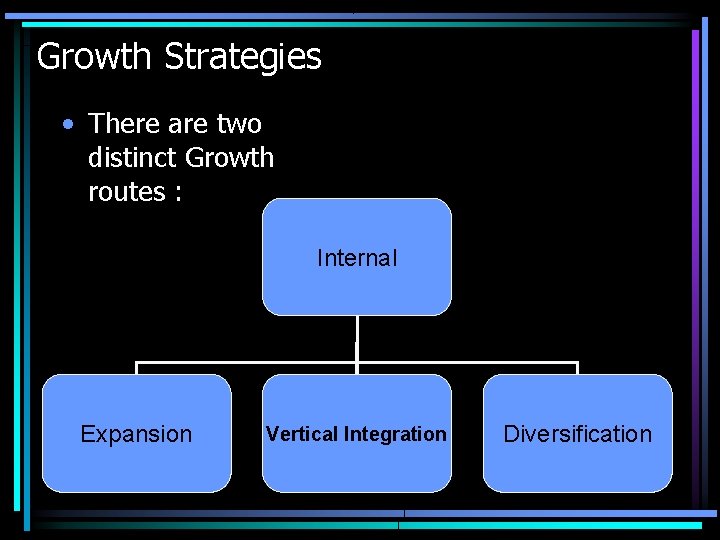 Growth Strategies

• There are two distinct Growth routes :

Internal

Expansion

Vertical Integration

Diversification